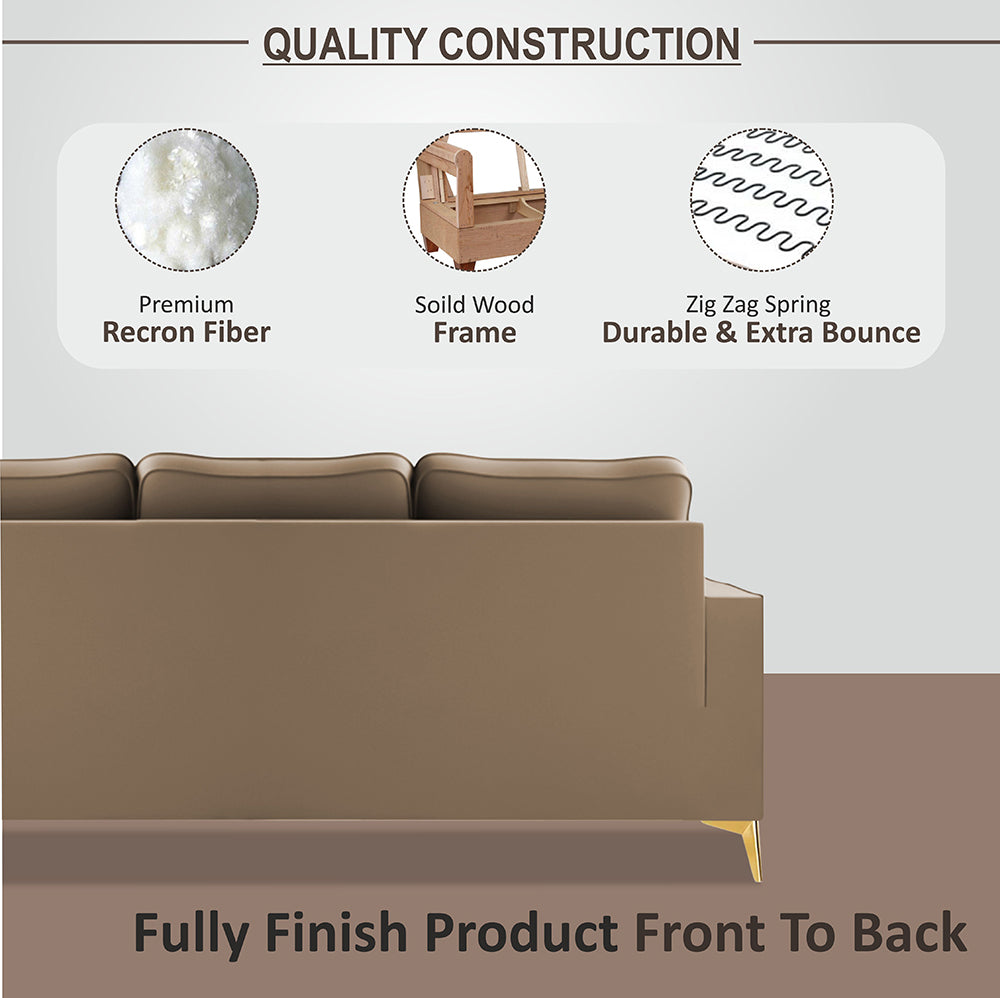 QUALITY CONSTRUCTION

Premium
Recron Fiber

Soild Wood
Frame

Zig Zag Spring
Durable & Extra Bounce

Fully Finish Product Front To Back